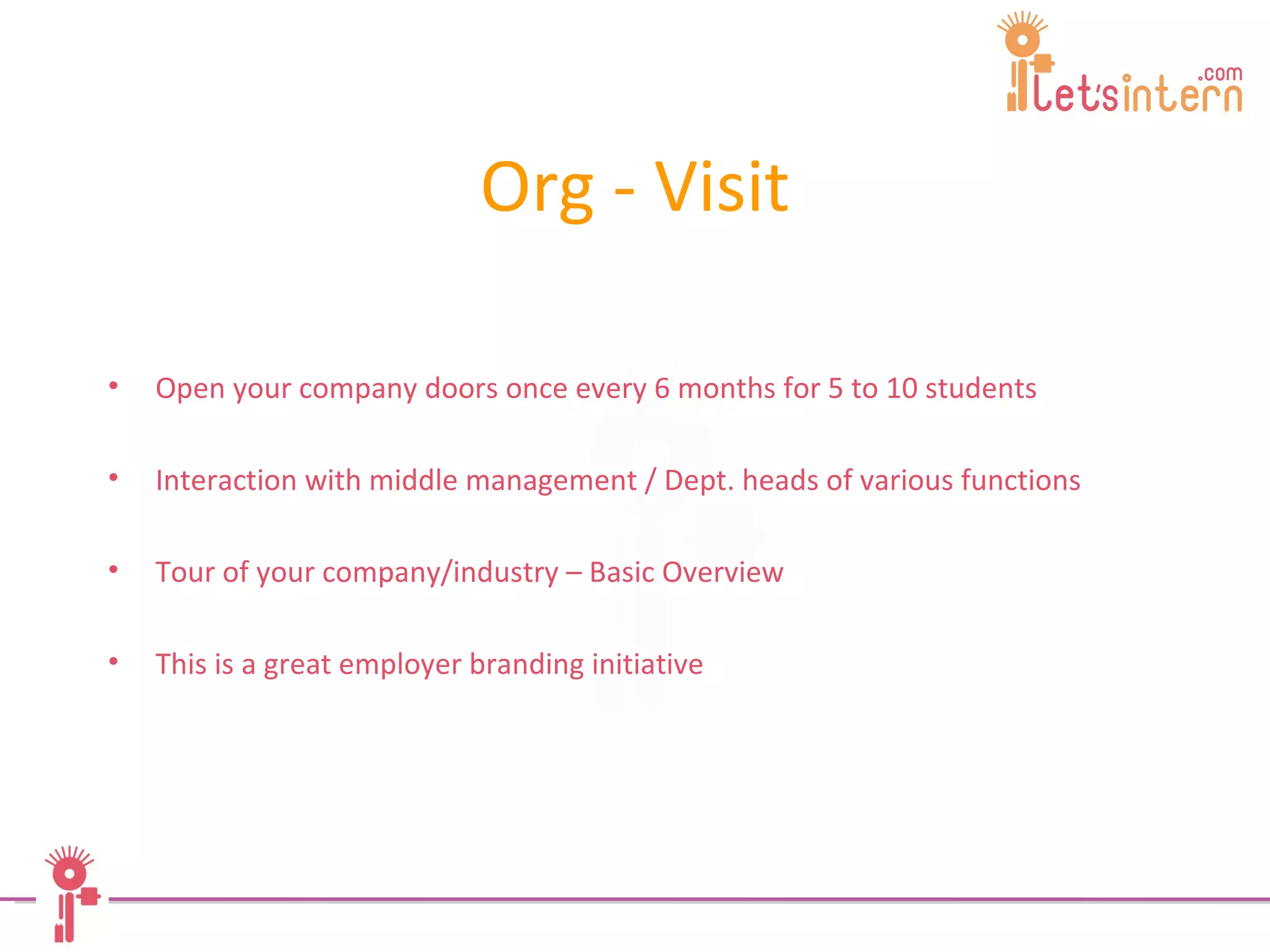 Let'sintern.com

Org - Visit

• Open your company doors once every 6 months for 5 to 10 students

• Interaction with middle management / Dept. heads of various functions

• Tour of your company/industry – Basic Overview

• This is a great employer branding initiative